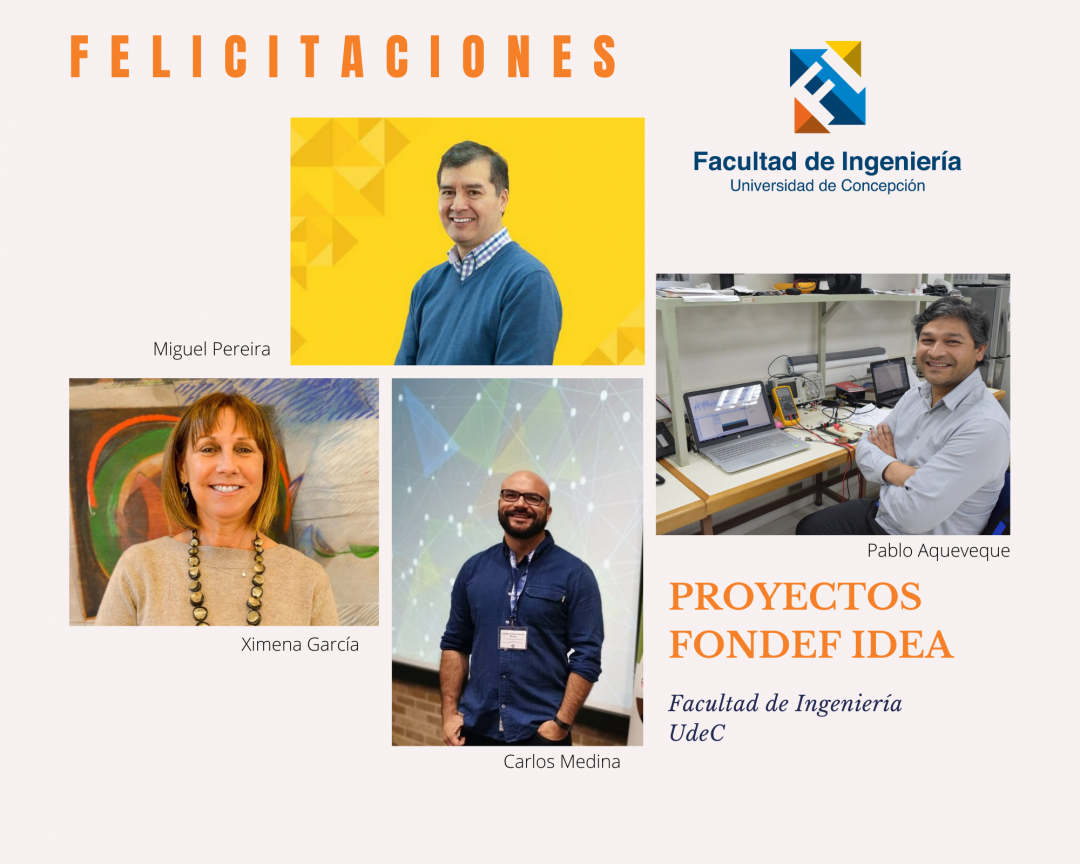 FELICITACIONES

Facultad de Ingeniería
Universidad de Concepción

Miguel Pereira

Pablo Aqueveque

Ximena García

Carlos Medina

PROYECTOS FONDEF IDEA

Facultad de Ingeniería UdeC